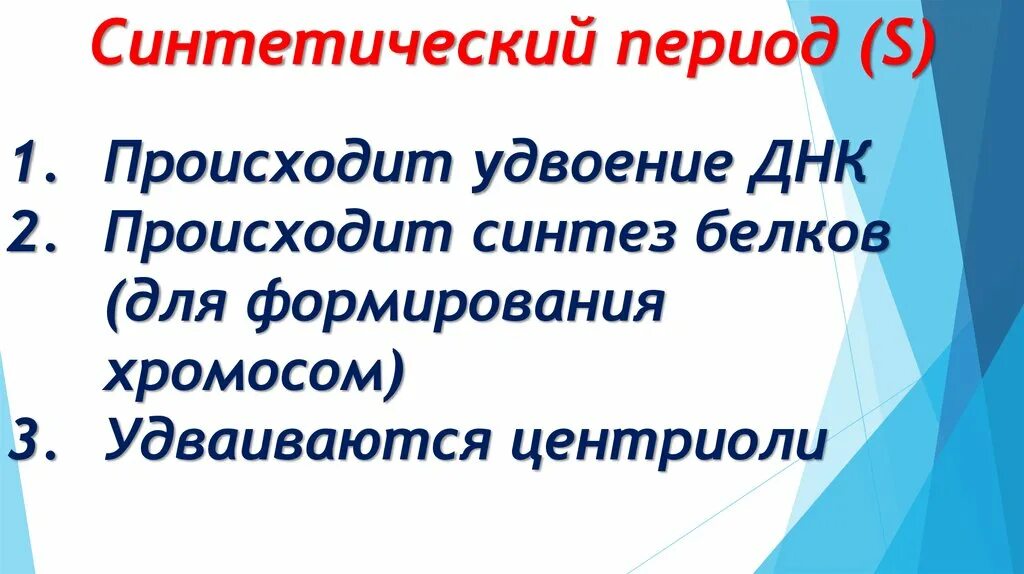 Синтетический период (S)

1. Происходит удвоение ДНК
2. Происходит синтез белков (для формирования хромосом)
3. Удваиваются центриоли